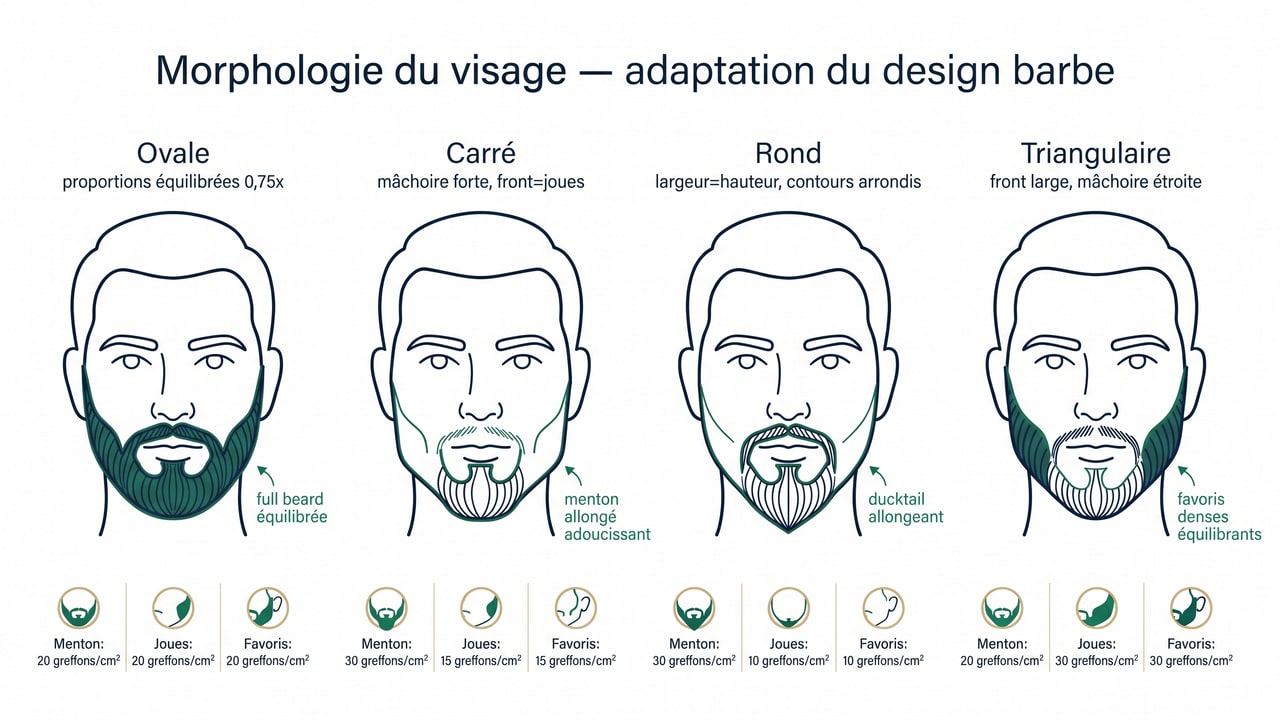 Morphologie du visage — adaptation du design barbe

Ovale
proportions équilibrées 0,75x

full beard équilibrée

Menton: 20 greffons/cm$^2$
Joues: 20 greffons/cm$^2$
Favoris: 20 greffons/cm$^2$

Carré
mâchoire forte, front=joues

menton allongé adoucissant

Menton: 30 greffons/cm$^2$
Joues: 15 greffons/cm$^2$
Favoris: 15 greffons/cm$^2$

Rond
largeur=hauteur, contours arrondis

ducktail allongeant

Menton: 30 greffons/cm$^2$
Joues: 10 greffons/cm$^2$
Favoris: 10 greffons/cm$^2$

Triangulaire
front large, mâchoire étroite

favoris denses équilibrants

Menton: 20 greffons/cm$^2$
Joues: 30 greffons/cm$^2$
Favoris: 30 greffons/cm$^2$